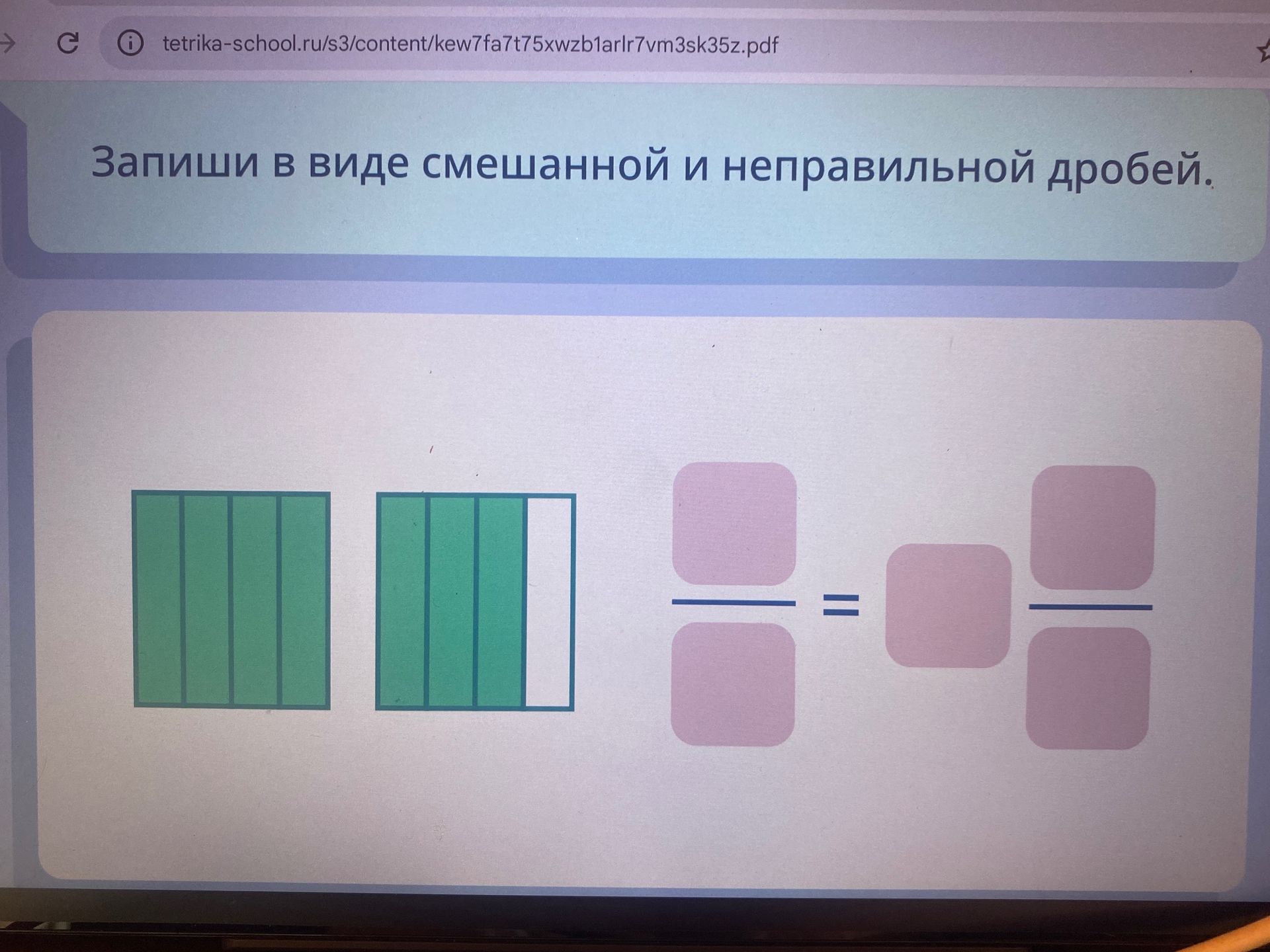 tetrika-school.ru/s3/content/kew7fa7t75xwzb1arlr7vm3sk35z.pdf

Запиши в виде смешанной и неправильной дробей.

=